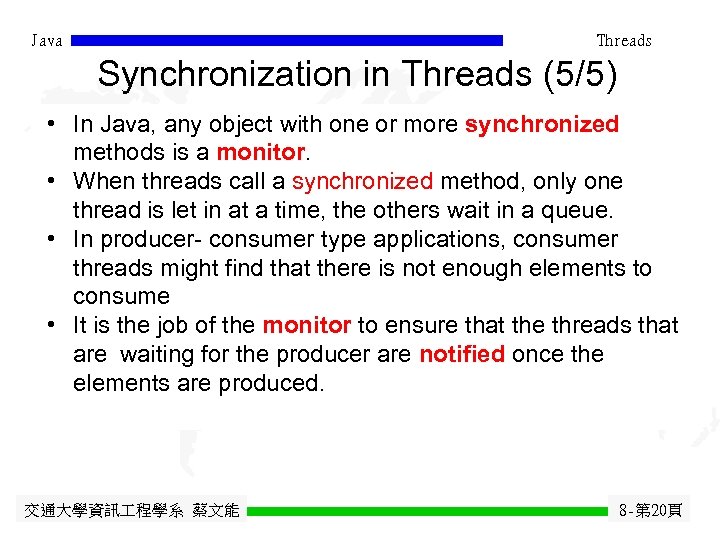 Java

Threads

Synchronization in Threads (5/5)

• In Java, any object with one or more synchronized methods is a monitor.

• When threads call a synchronized method, only one thread is let in at a time, the others wait in a queue.

• In producer- consumer type applications, consumer threads might find that there is not enough elements to consume

• It is the job of the monitor to ensure that the threads that are waiting for the producer are notified once the elements are produced.

交通大學資訊工程學系 蔡文能

8-第20頁